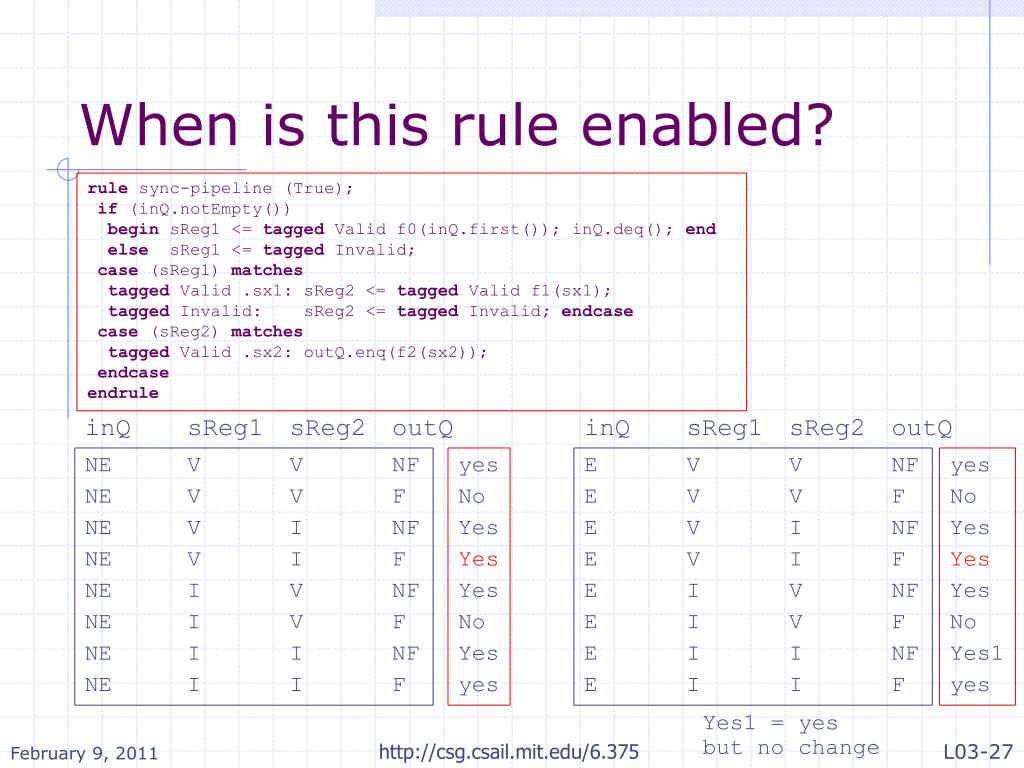 When is this rule enabled?

rule sync-pipeline (True);
 if (inQ.notEmpty())
  begin sReg1 <= tagged Valid f0(inQ.first()); inQ.deq(); end
  else sReg1 <= tagged Invalid;
 case (sReg1) matches
  tagged Valid .sx1: sReg2 <= tagged Valid f1(sx1);
  tagged Invalid: sReg2 <= tagged Invalid; endcase
 case (sReg2) matches
  tagged Valid .sx2: outQ.enq(f2(sx2));
 endcase
endrule

| inQ | sReg1 | sReg2 | outQ | |
|---|---|---|---|---|
| NE | V | V | NF | yes |
| NE | V | V | F | No |
| NE | V | I | NF | Yes |
| NE | V | I | F | Yes |
| NE | I | V | NF | Yes |
| NE | I | V | F | No |
| NE | I | I | NF | Yes |
| NE | I | I | F | yes |

| inQ | sReg1 | sReg2 | outQ | |
|---|---|---|---|---|
| E | V | V | NF | yes |
| E | V | V | F | No |
| E | V | I | NF | Yes |
| E | V | I | F | Yes |
| E | I | V | NF | Yes |
| E | I | V | F | No |
| E | I | I | NF | Yes1 |
| E | I | I | F | yes |

Yes1 = yes but no change

February 9, 2011
http://csg.csail.mit.edu/6.375
L03-27